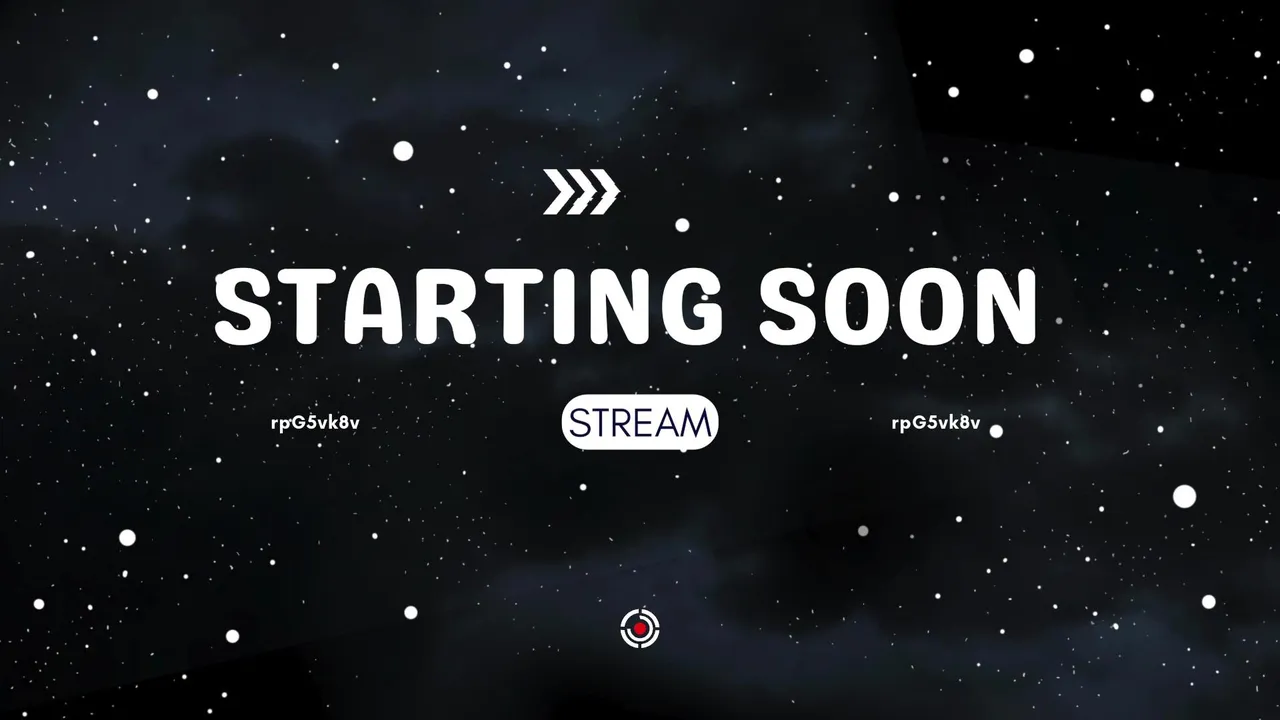 STARTING SOON

rpG5vk8v

STREAM

rpG5vk8v